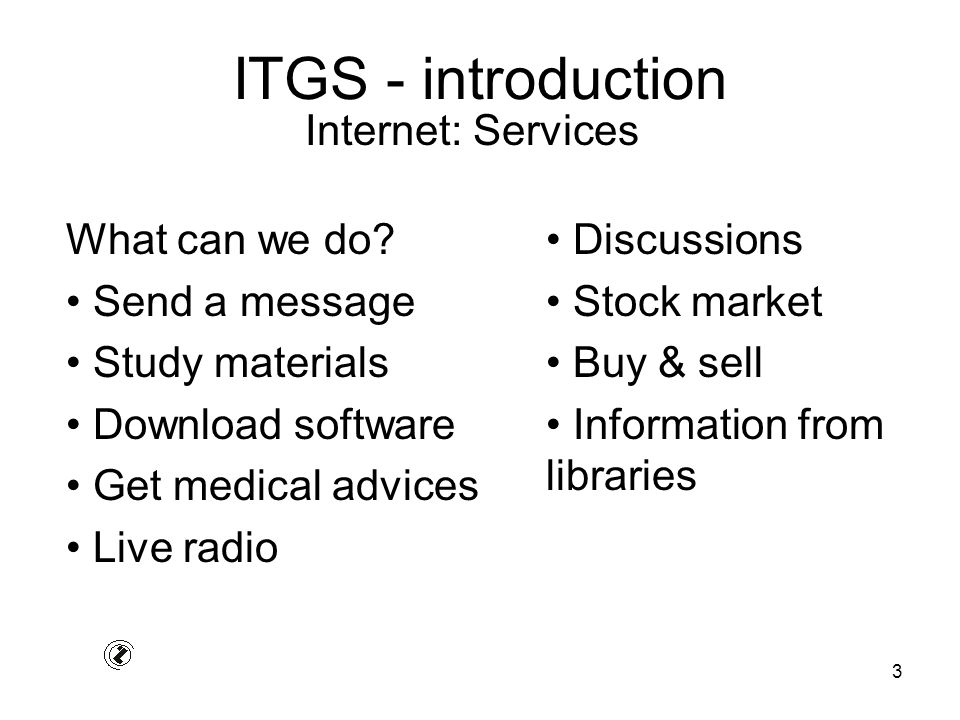 ITGS - introduction
Internet: Services

What can we do?
• Send a message
• Study materials
• Download software
• Get medical advices
• Live radio

• Discussions
• Stock market
• Buy & sell
• Information from libraries

3